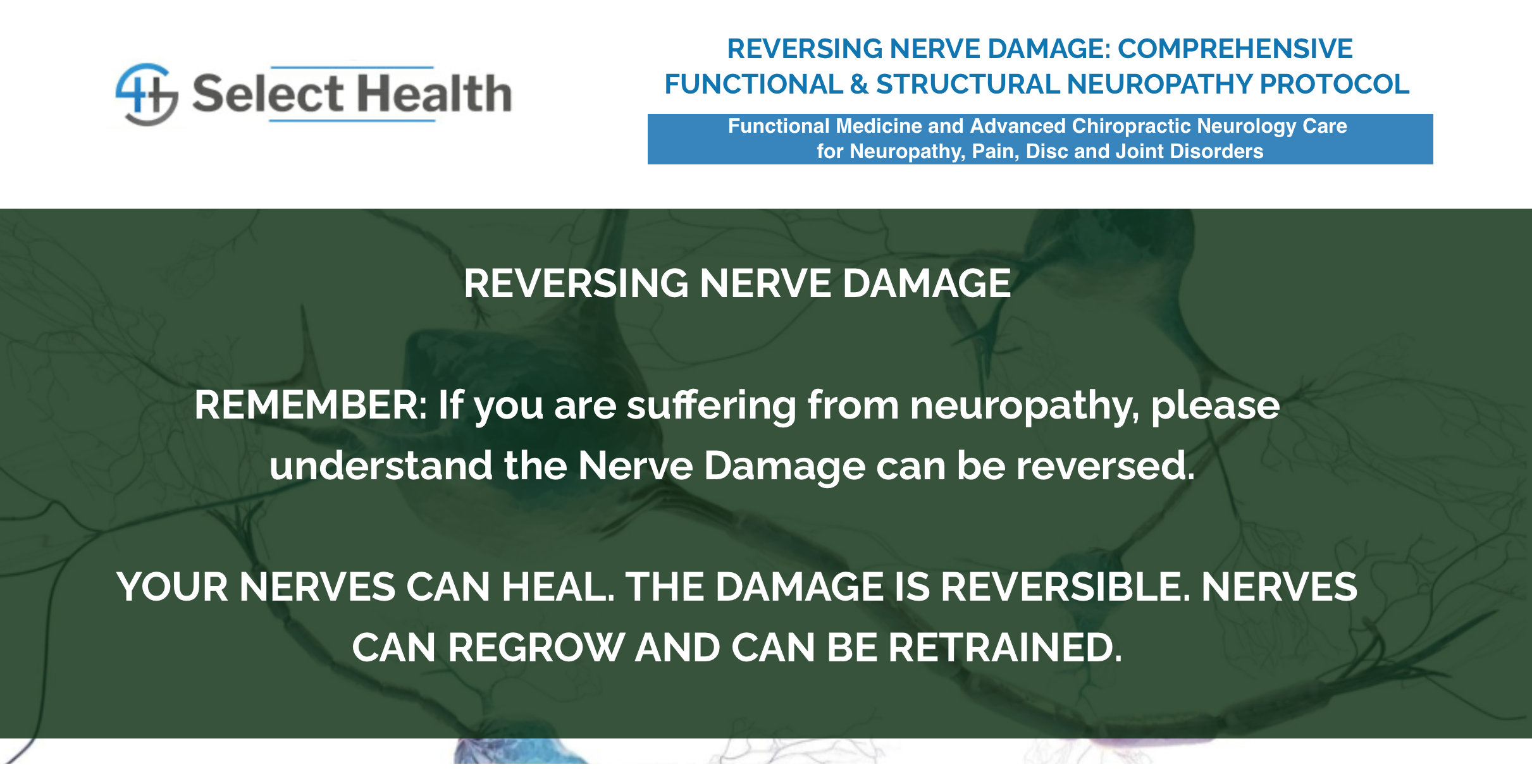 Select Health

REVERSING NERVE DAMAGE: COMPREHENSIVE FUNCTIONAL & STRUCTURAL NEUROPATHY PROTOCOL

Functional Medicine and Advanced Chiropractic Neurology Care for Neuropathy, Pain, Disc and Joint Disorders

REVERSING NERVE DAMAGE

REMEMBER: If you are suffering from neuropathy, please understand the Nerve Damage can be reversed.

YOUR NERVES CAN HEAL. THE DAMAGE IS REVERSIBLE. NERVES CAN REGROW AND CAN BE RETRAINED.